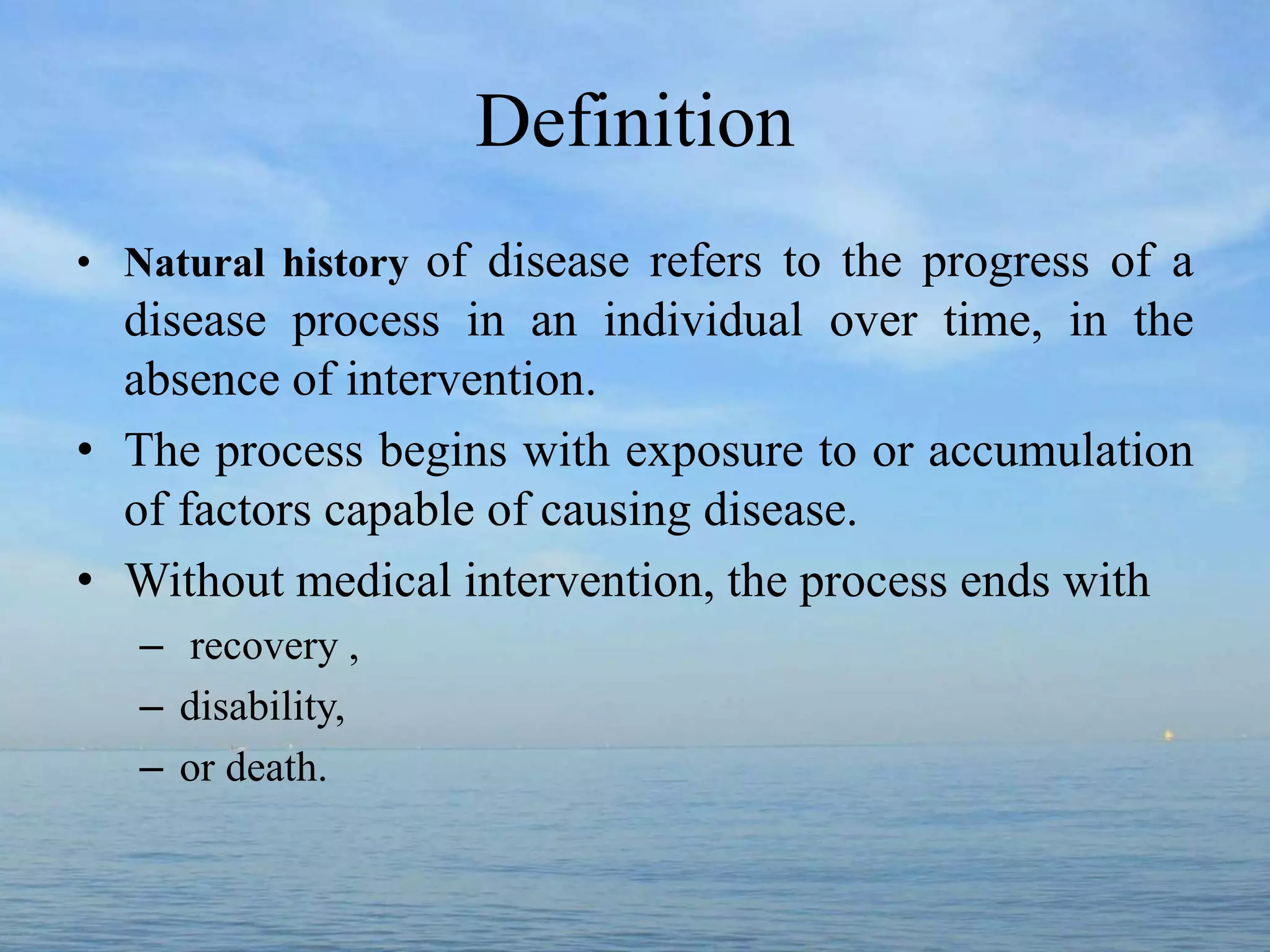 Definition

• Natural history of disease refers to the progress of a disease process in an individual over time, in the absence of intervention.
• The process begins with exposure to or accumulation of factors capable of causing disease.
• Without medical intervention, the process ends with
– recovery ,
– disability,
– or death.